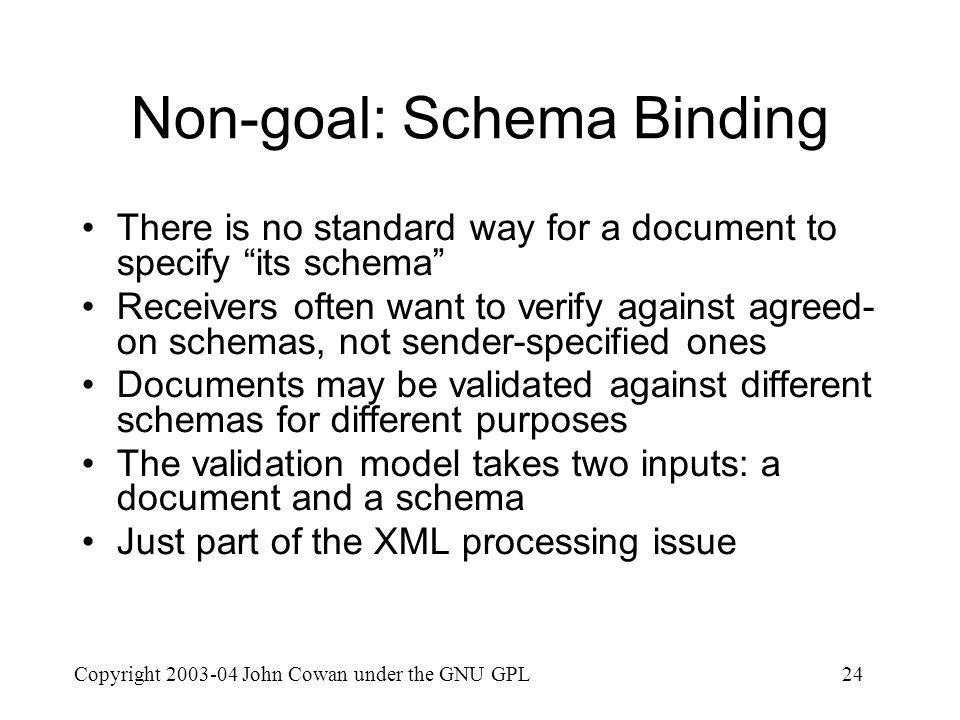 Non-goal: Schema Binding

• There is no standard way for a document to specify “its schema”
• Receivers often want to verify against agreed-on schemas, not sender-specified ones
• Documents may be validated against different schemas for different purposes
• The validation model takes two inputs: a document and a schema
• Just part of the XML processing issue

Copyright 2003-04 John Cowan under the GNU GPL 24